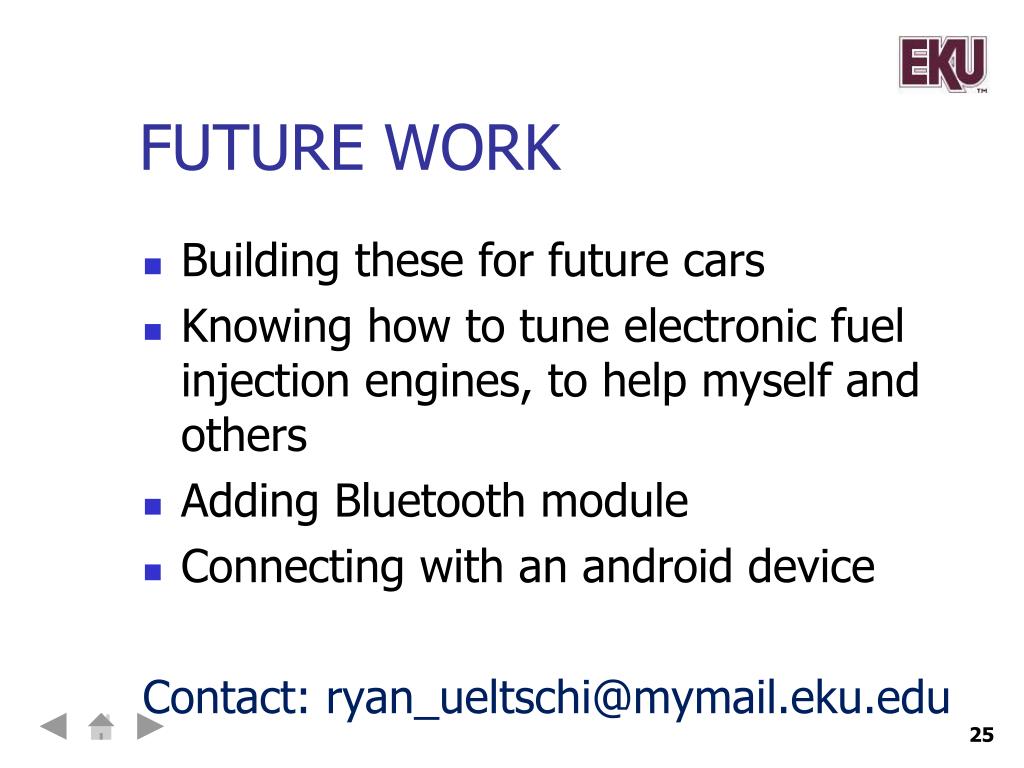 EKU™

FUTURE WORK

- Building these for future cars
- Knowing how to tune electronic fuel injection engines, to help myself and others
- Adding Bluetooth module
- Connecting with an android device

Contact: ryan_ueltschi@mymail.eku.edu

25